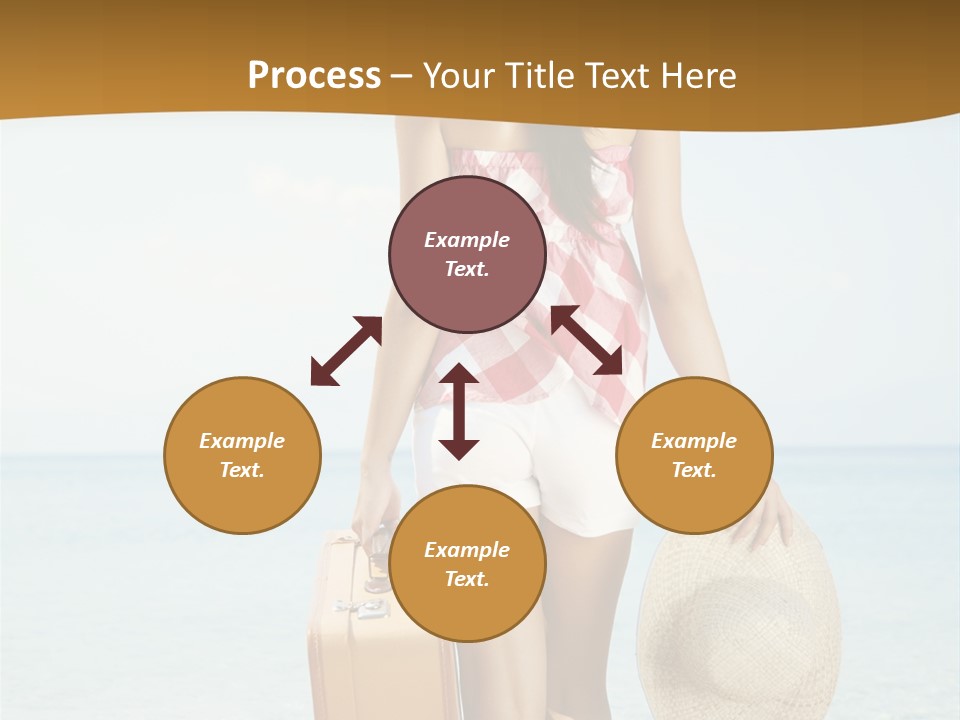 Process – Your Title Text Here

Example Text.

Example Text.

Example Text.

Example Text.